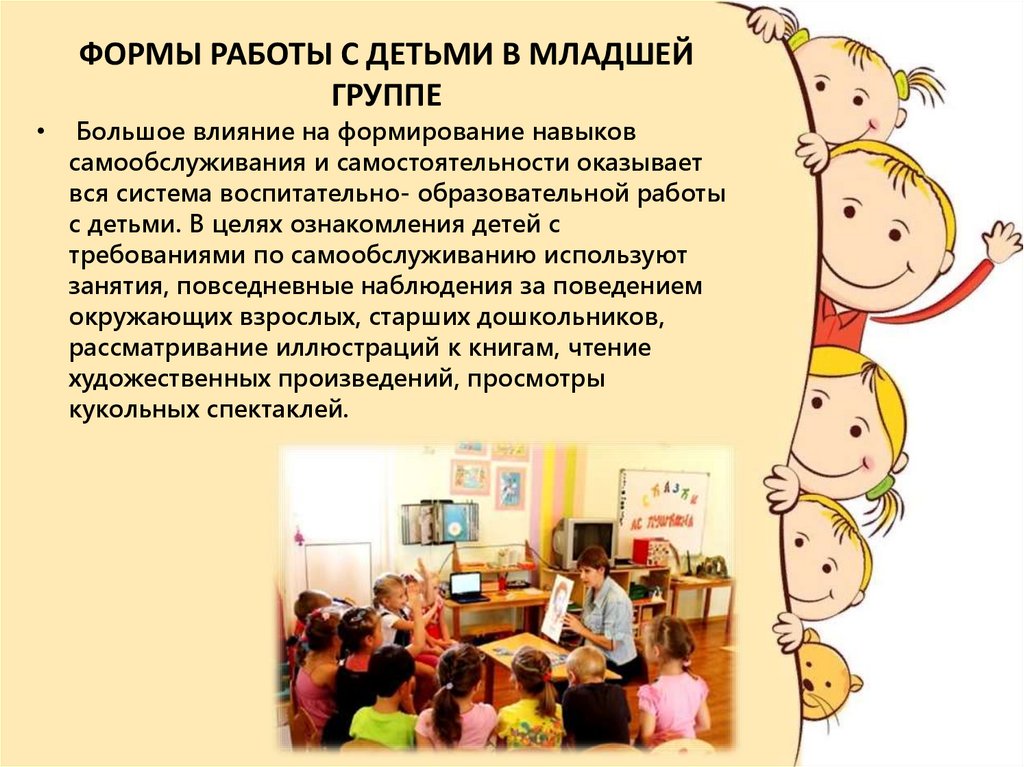 ФОРМЫ РАБОТЫ С ДЕТЬМИ В МЛАДШЕЙ ГРУППЕ

• Большое влияние на формирование навыков самообслуживания и самостоятельности оказывает вся система воспитательно- образовательной работы с детьми. В целях ознакомления детей с требованиями по самообслуживанию используют занятия, повседневные наблюдения за поведением окружающих взрослых, старших дошкольников, рассматривание иллюстраций к книгам, чтение художественных произведений, просмотры кукольных спектаклей.

СКАЗКИ
А.С. ПУШКИНА